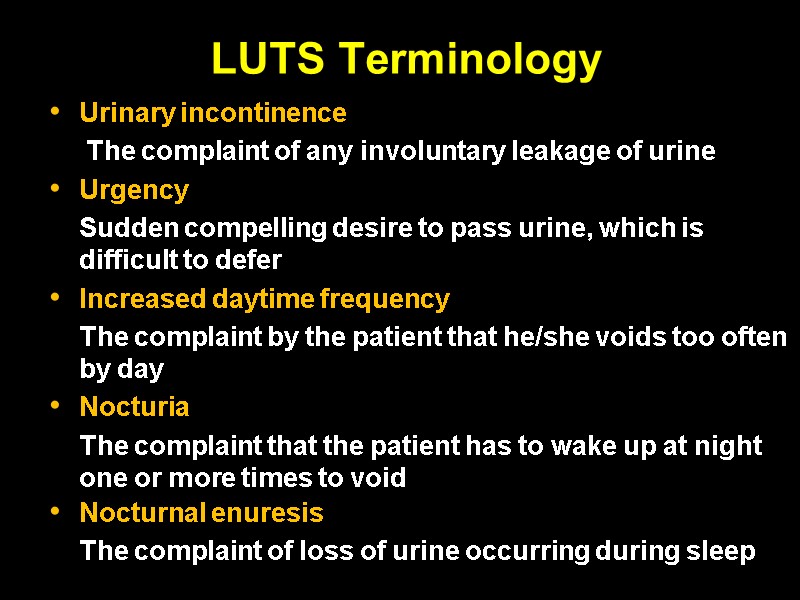 LUTS Terminology

• Urinary incontinence

The complaint of any involuntary leakage of urine

• Urgency

Sudden compelling desire to pass urine, which is difficult to defer

• Increased daytime frequency

The complaint by the patient that he/she voids too often by day

• Nocturia

The complaint that the patient has to wake up at night one or more times to void

• Nocturnal enuresis

The complaint of loss of urine occurring during sleep